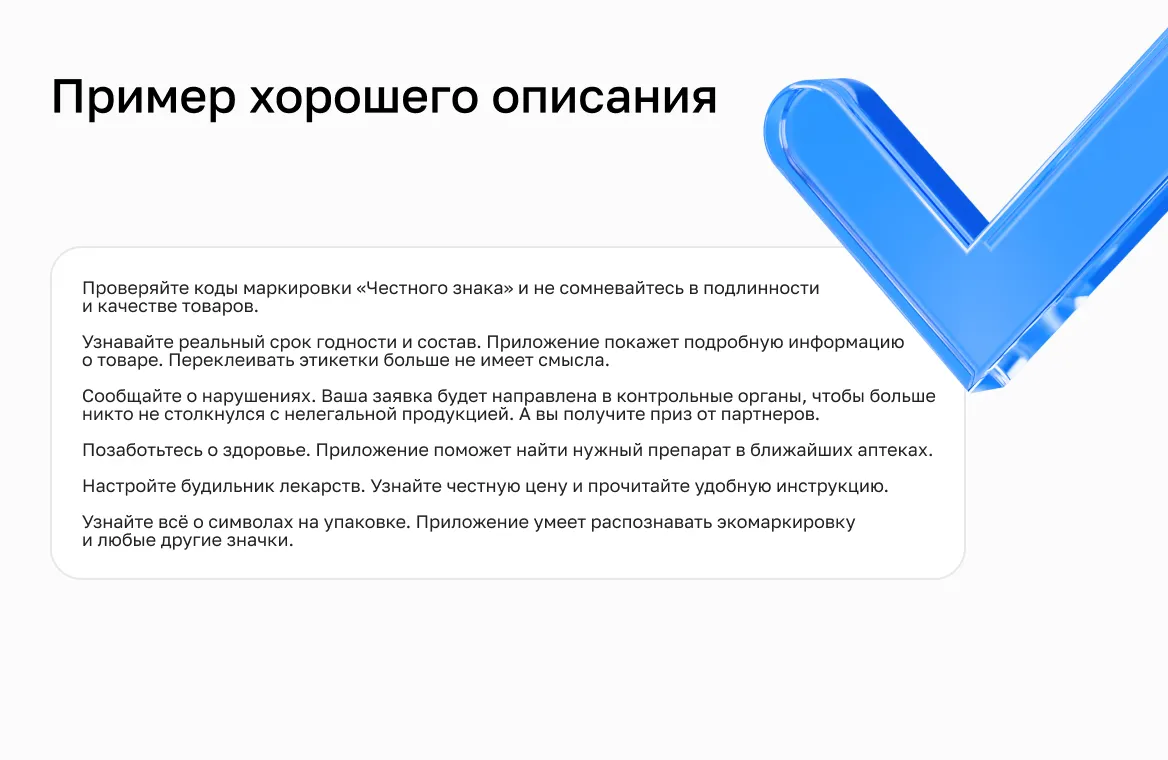 Пример хорошего описания

Проверяйте коды маркировки «Честного знака» и не сомневайтесь в подлинности и качестве товаров.

Узнавайте реальный срок годности и состав. Приложение покажет подробную информацию о товаре. Переклеивать этикетки больше не имеет смысла.

Сообщайте о нарушениях. Ваша заявка будет направлена в контрольные органы, чтобы больше никто не столкнулся с нелегальной продукцией. А вы получите приз от партнеров.

Позаботьтесь о здоровье. Приложение поможет найти нужный препарат в ближайших аптеках.

Настройте будильник лекарств. Узнайте честную цену и прочитайте удобную инструкцию.

Узнайте всё о символах на упаковке. Приложение умеет распознавать экомаркировку и любые другие значки.